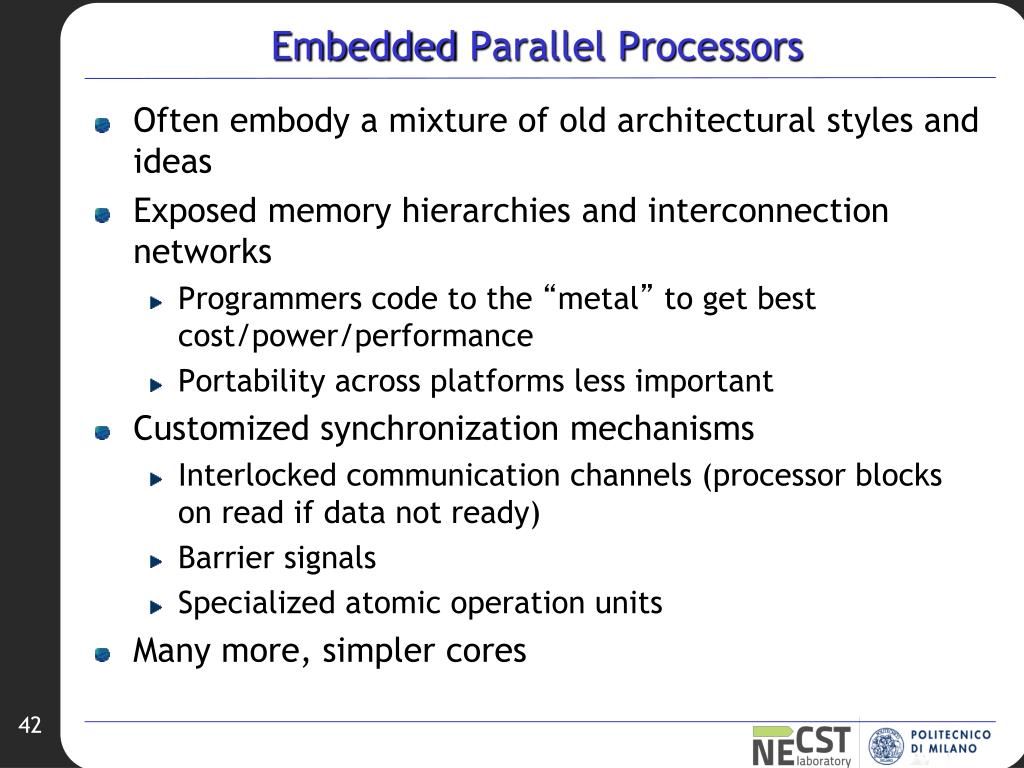 Embedded Parallel Processors

Often embody a mixture of old architectural styles and ideas

Exposed memory hierarchies and interconnection networks

Programmers code to the “metal” to get best cost/power/performance

Portability across platforms less important

Customized synchronization mechanisms

Interlocked communication channels (processor blocks on read if data not ready)

Barrier signals

Specialized atomic operation units

Many more, simpler cores

42

NECST laboratory

POLITECNICO DI MILANO